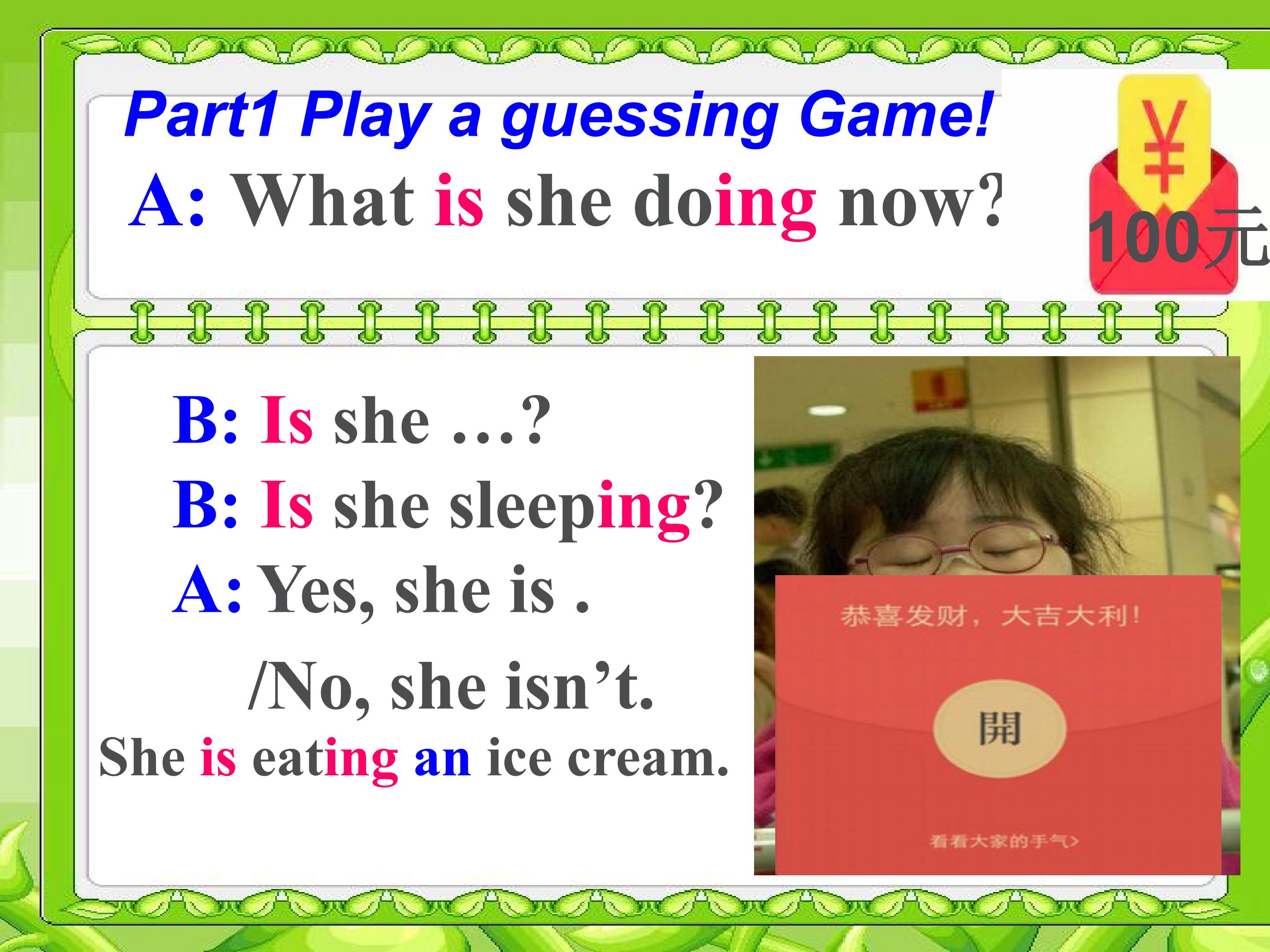 Part1 Play a guessing Game!

A: What is she doing now?

¥

100元

B: Is she …?

B: Is she sleeping?

A: Yes, she is .

/No, she isn't.

She is eating an ice cream.

恭喜发财，大吉大利！

開

看看大家的手气>